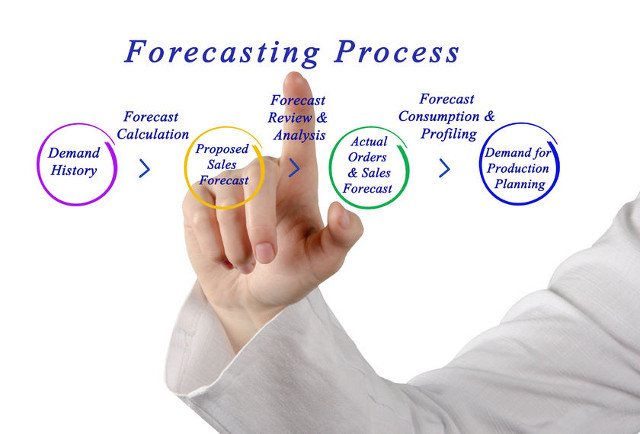 Forecasting Process

Demand History

Forecast Calculation

Proposed Sales Forecast

Forecast Review & Analysis

Actual Orders & Sales Forecast

Forecast Consumption & Profiling

Demand for Production Planning